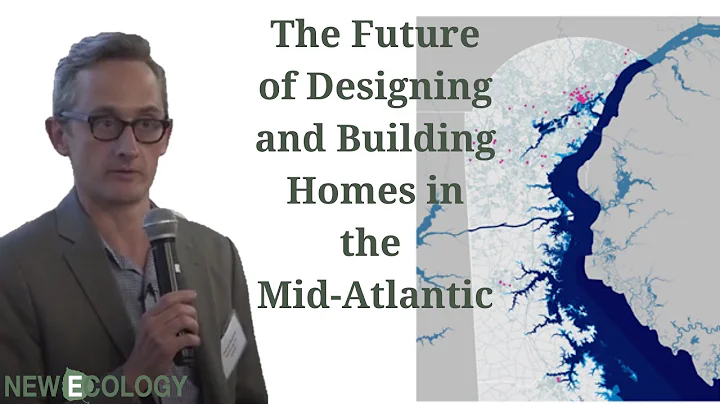 The Future of Designing and Building Homes in the Mid-Atlantic

NEW ECOLOGY